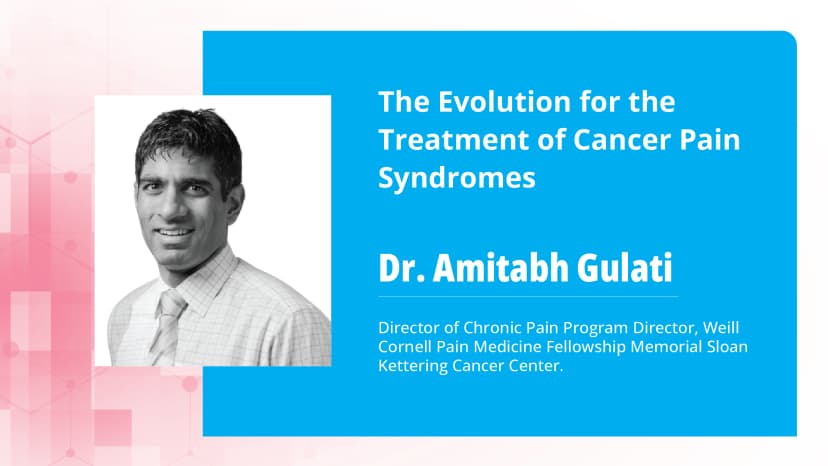 The Evolution for the Treatment of Cancer Pain Syndromes

Dr. Amitabh Gulati

Director of Chronic Pain Program Director, Weill Cornell Pain Medicine Fellowship Memorial Sloan Kettering Cancer Center.